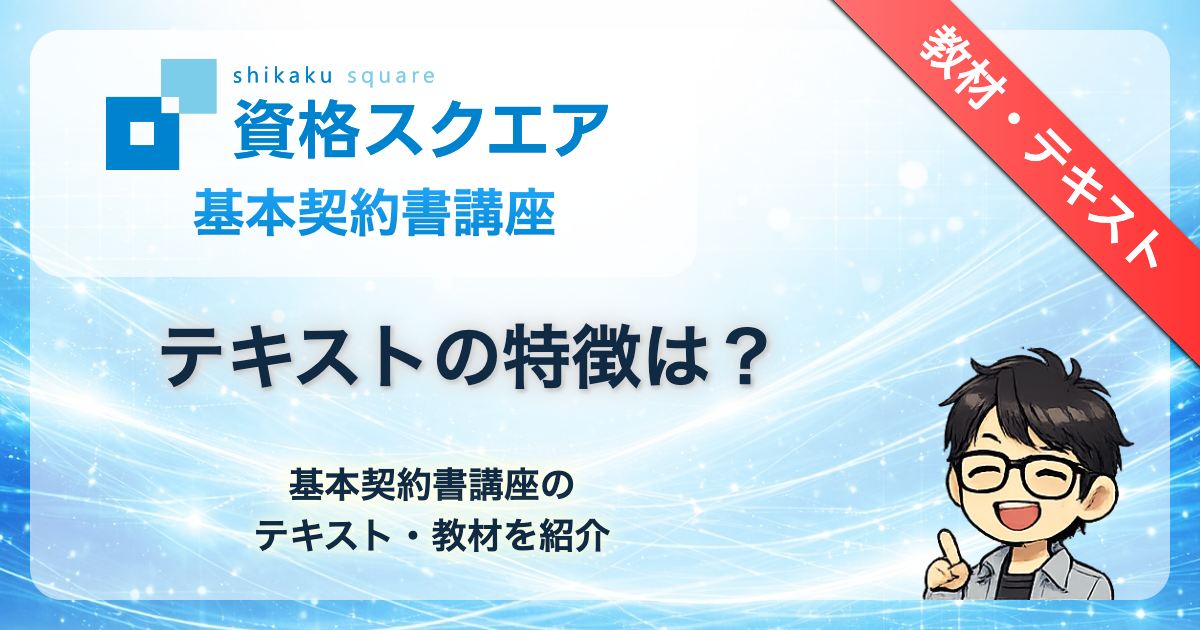 shikaku square
資格スクエア
基本契約書講座

教材・テキスト

テキストの特徴は？

基本契約書講座の
テキスト・教材を紹介